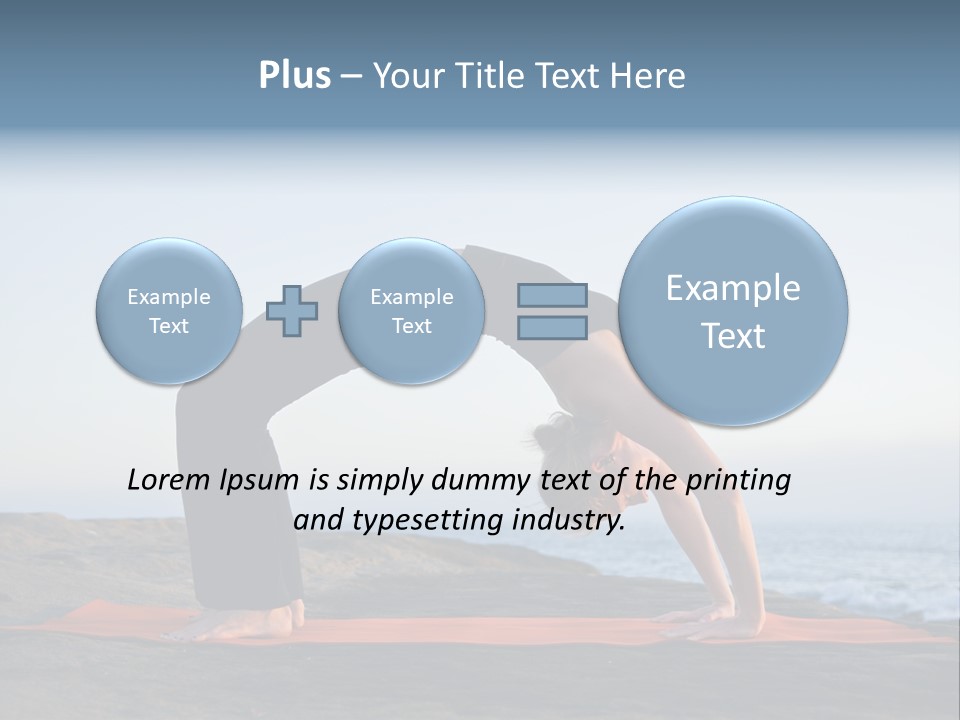 Plus – Your Title Text Here

Example Text

Example Text

Example Text

Lorem Ipsum is simply dummy text of the printing and typesetting industry.